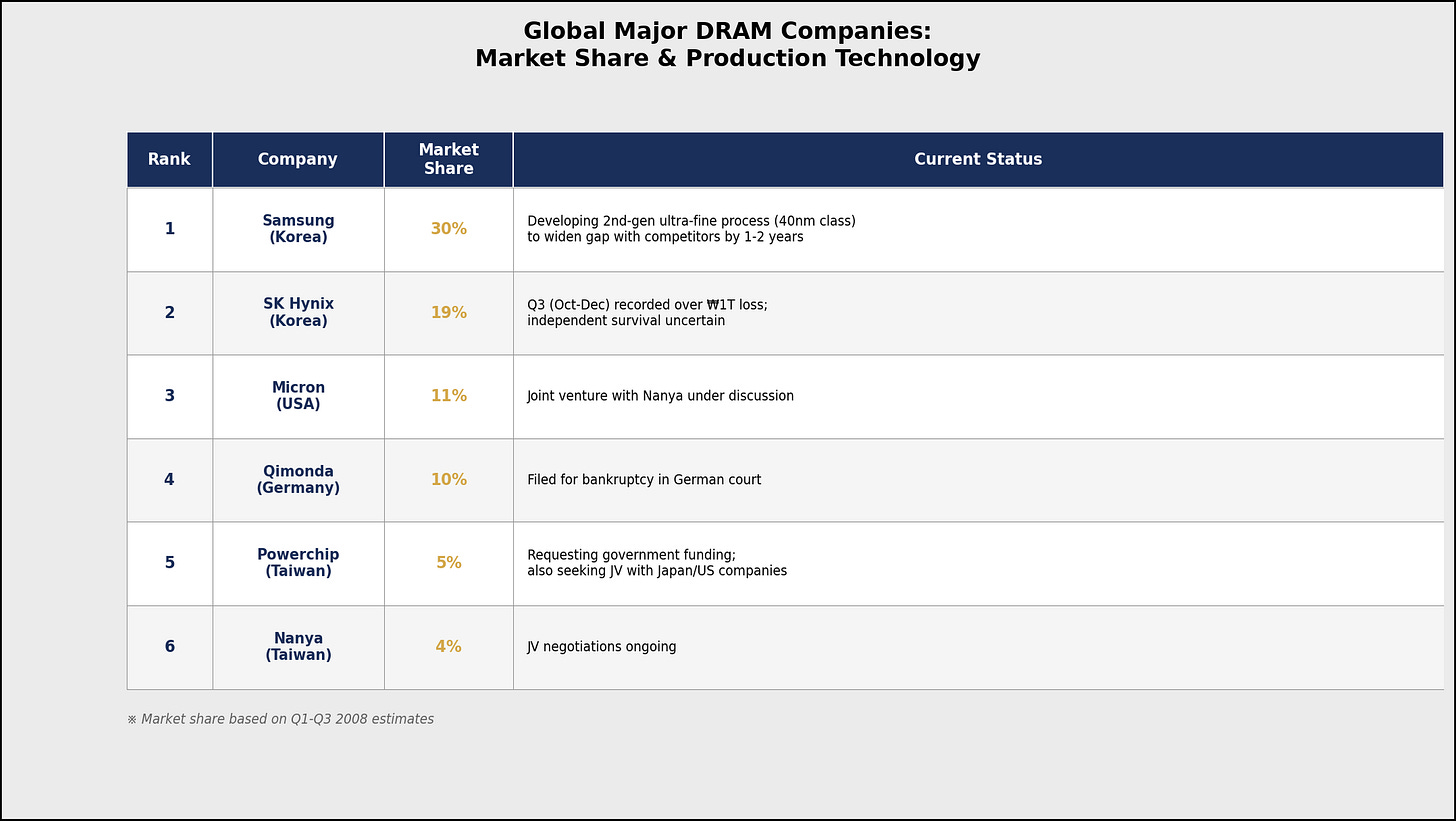 Global Major DRAM Companies:
Market Share & Production Technology

| Rank | Company | Market Share | Current Status |
|---|---|---|---|
| 1 | Samsung (Korea) | 30% | Developing 2nd-gen ultra-fine process (40nm class) to widen gap with competitors by 1-2 years |
| 2 | SK Hynix (Korea) | 19% | Q3 (Oct-Dec) recorded over ₩1T loss; independent survival uncertain |
| 3 | Micron (USA) | 11% | Joint venture with Nanya under discussion |
| 4 | Qimonda (Germany) | 10% | Filed for bankruptcy in German court |
| 5 | Powerchip (Taiwan) | 5% | Requesting government funding; also seeking JV with Japan/US companies |
| 6 | Nanya (Taiwan) | 4% | JV negotiations ongoing |

※ Market share based on Q1-Q3 2008 estimates